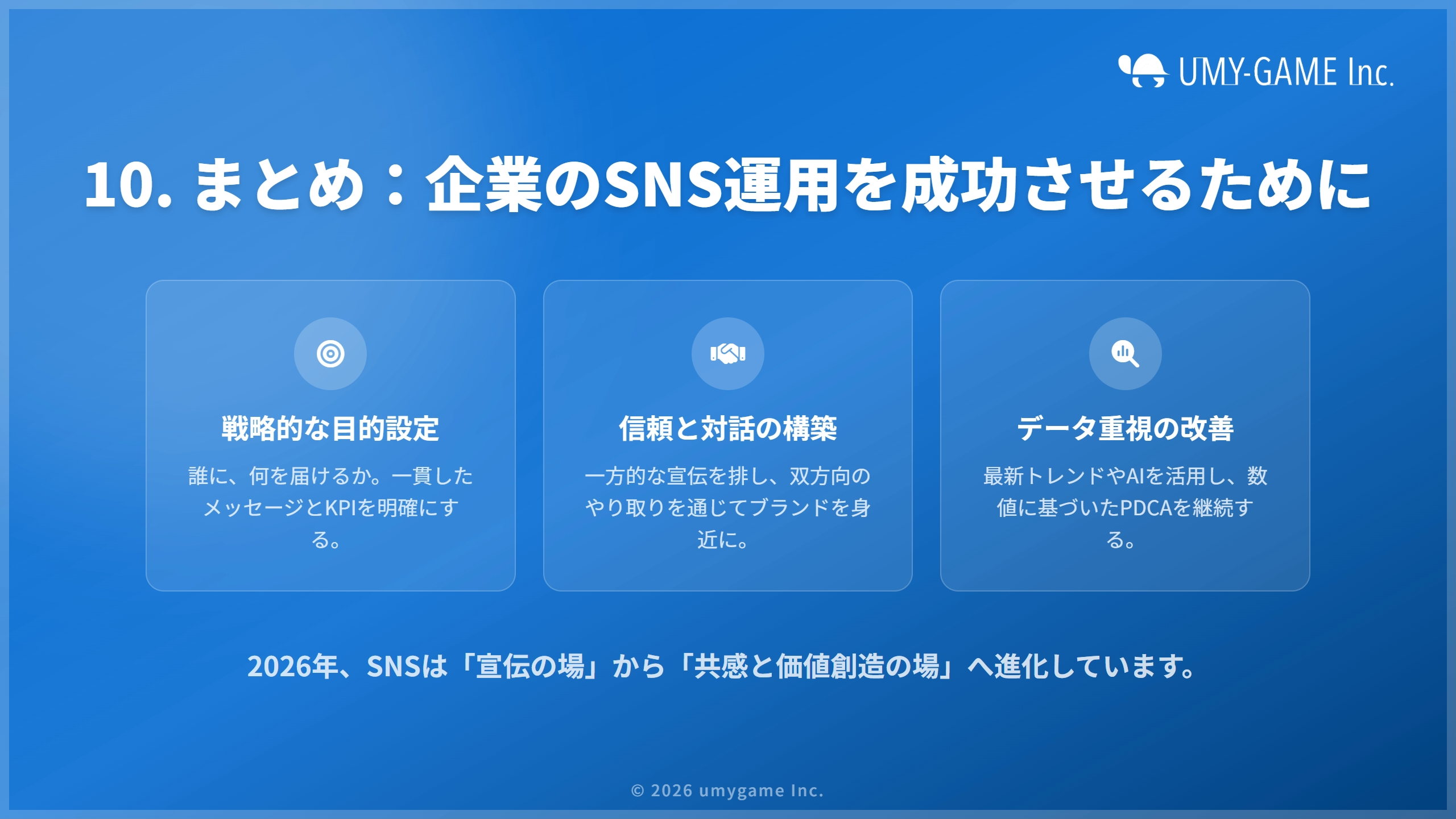 UMY-GAME Inc.

10. まとめ：企業のSNS運用を成功させるために

戦略的な目的設定

誰に、何を届けるか。一貫したメッセージとKPIを明確にする。

信頼と対話の構築

一方的な宣伝を排し、双方向のやり取りを通じてブランドを身近に。

データ重視の改善

最新トレンドやAIを活用し、数値に基づいたPDCAを継続する。

2026年、SNSは「宣伝の場」から「共感と価値創造の場」へ進化しています。

© 2026 umygame Inc.